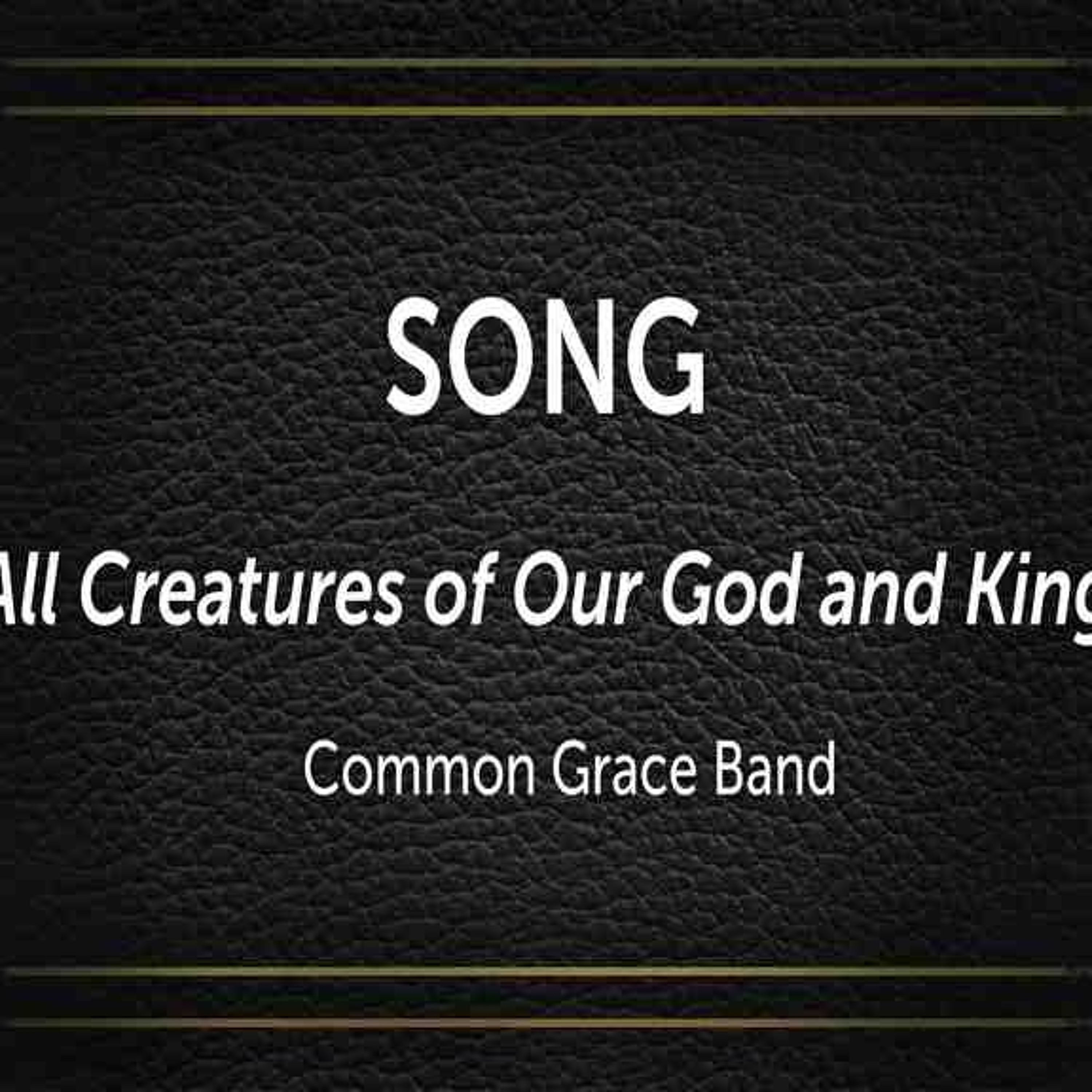 SONG

All Creatures of Our God and King

Common Grace Band